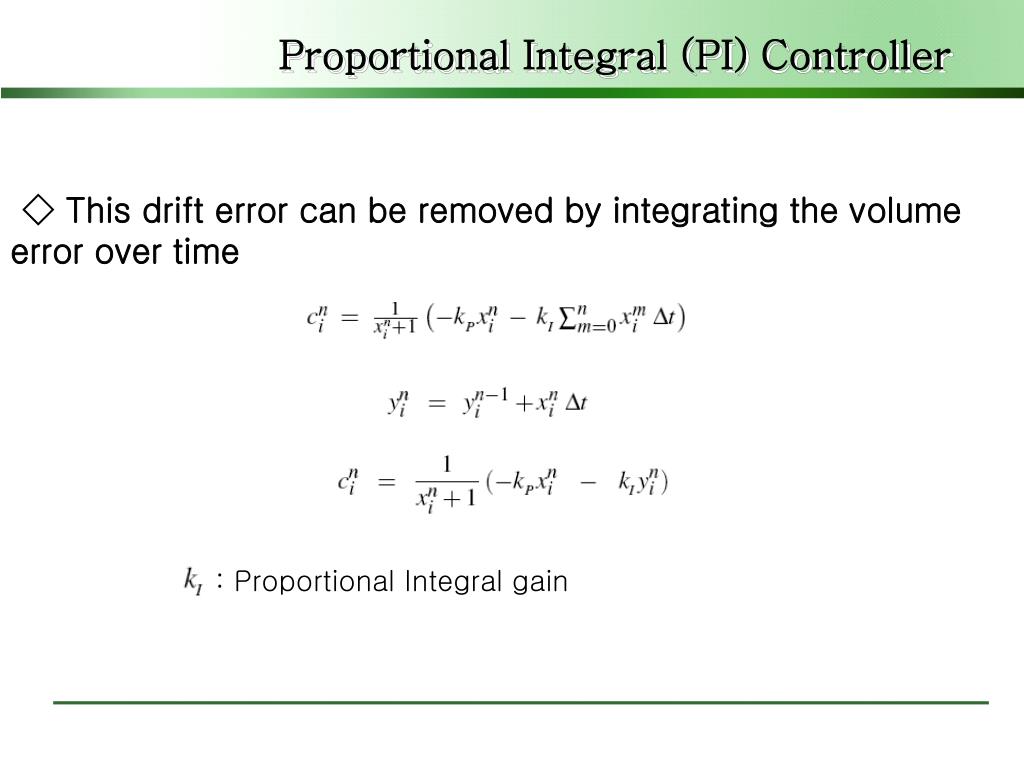 Proportional Integral (PI) Controller

◇ This drift error can be removed by integrating the volume error over time

$c_i^n = \frac{1}{x_i^n+1}\left(-k_P x_i^n - k_I \sum_{m=0}^{n} x_i^m \Delta t\right)$

$y_i^n = y_i^{n-1} + x_i^n \Delta t$

$c_i^n = \frac{1}{x_i^n+1}\left(-k_P x_i^n - k_I y_i^n\right)$

$k_I$ : Proportional Integral gain